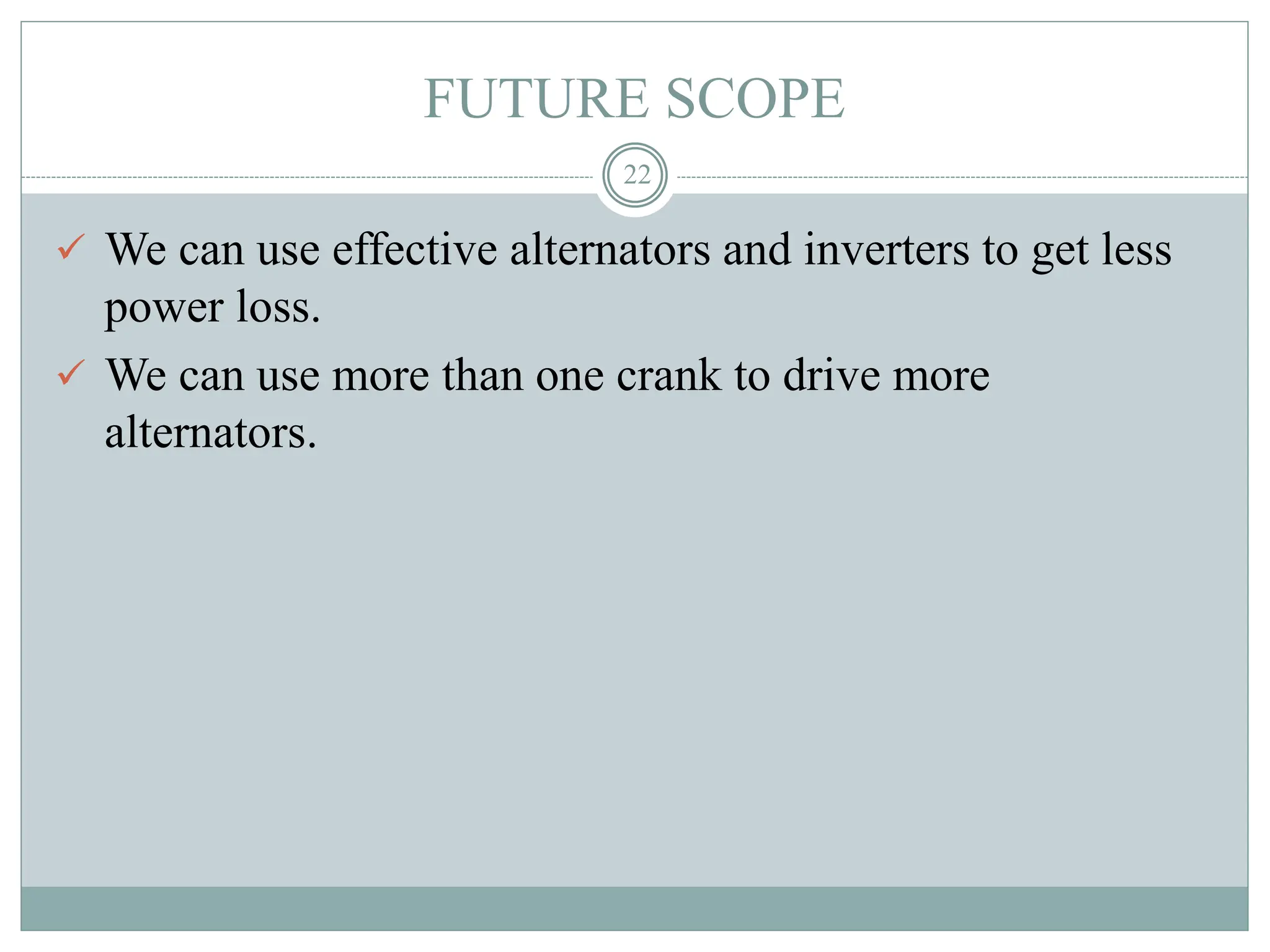 FUTURE SCOPE

22

✓ We can use effective alternators and inverters to get less power loss.

✓ We can use more than one crank to drive more alternators.